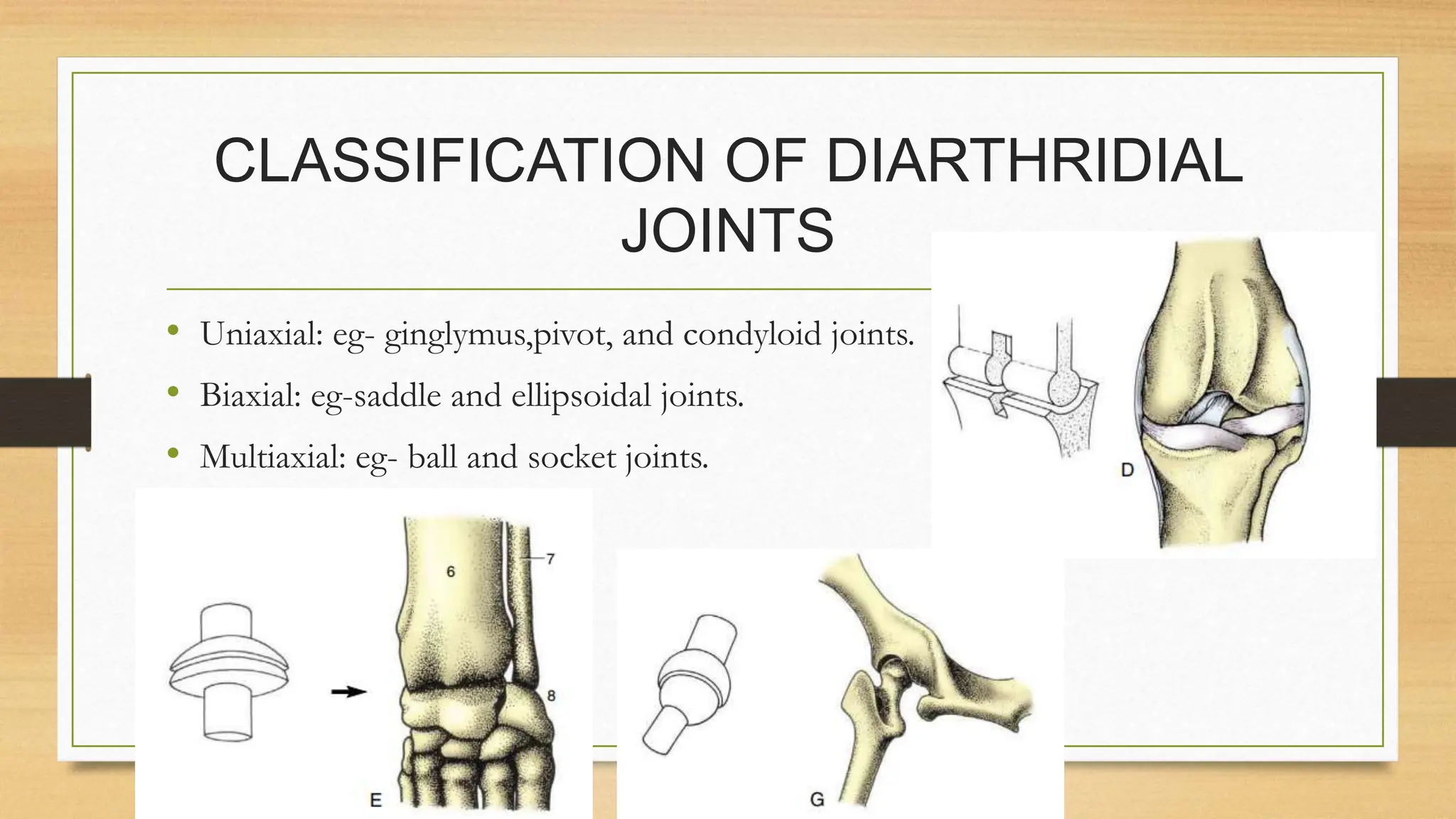 CLASSIFICATION OF DIARTHRIDIAL JOINTS

• Uniaxial: eg- ginglymus,pivot, and condyloid joints.
• Biaxial: eg-saddle and ellipsoidal joints.
• Multiaxial: eg- ball and socket joints.

D

6
7
8
E

G